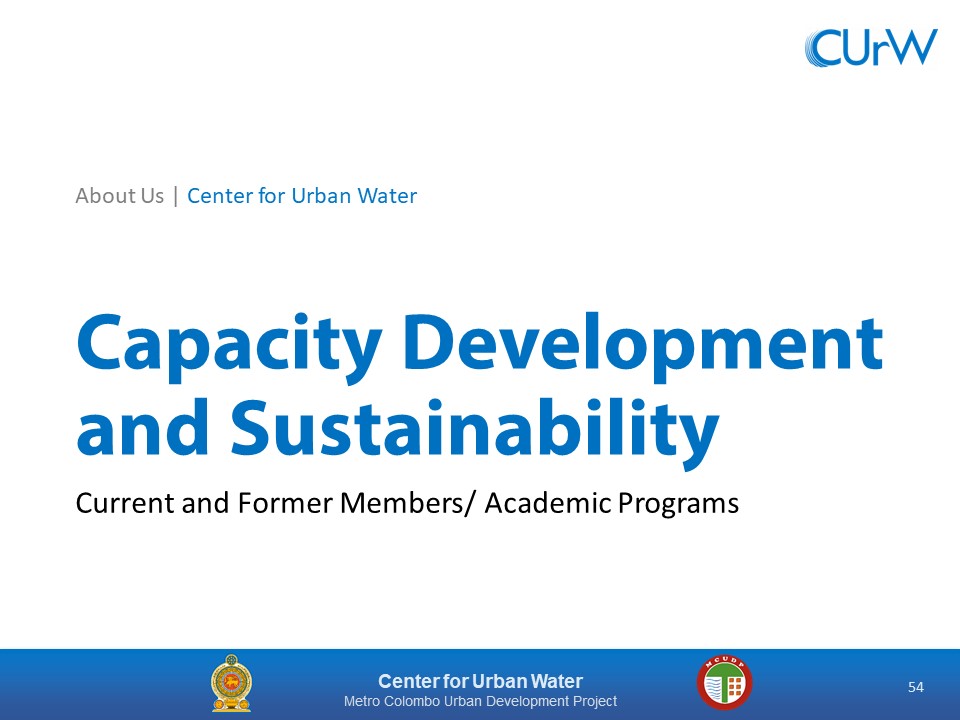 CUrW

About Us | Center for Urban Water

Capacity Development and Sustainability

Current and Former Members/ Academic Programs

Center for Urban Water
Metro Colombo Urban Development Project

MCUDP

54